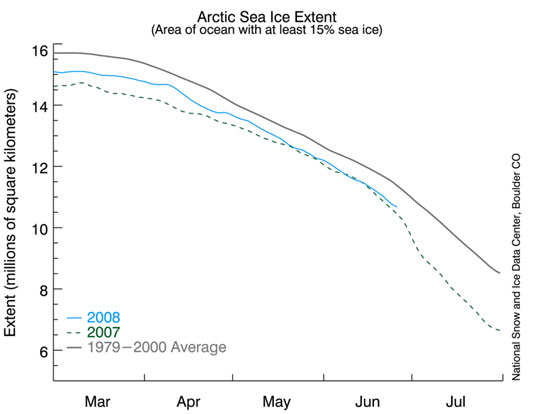 Arctic Sea Ice Extent
(Area of ocean with at least 15% sea ice)

Extent (millions of square kilometers)

16
14
12
10
8
6

2008
2007
1979−2000 Average

Mar
Apr
May
Jun
Jul

National Snow and Ice Data Center, Boulder CO